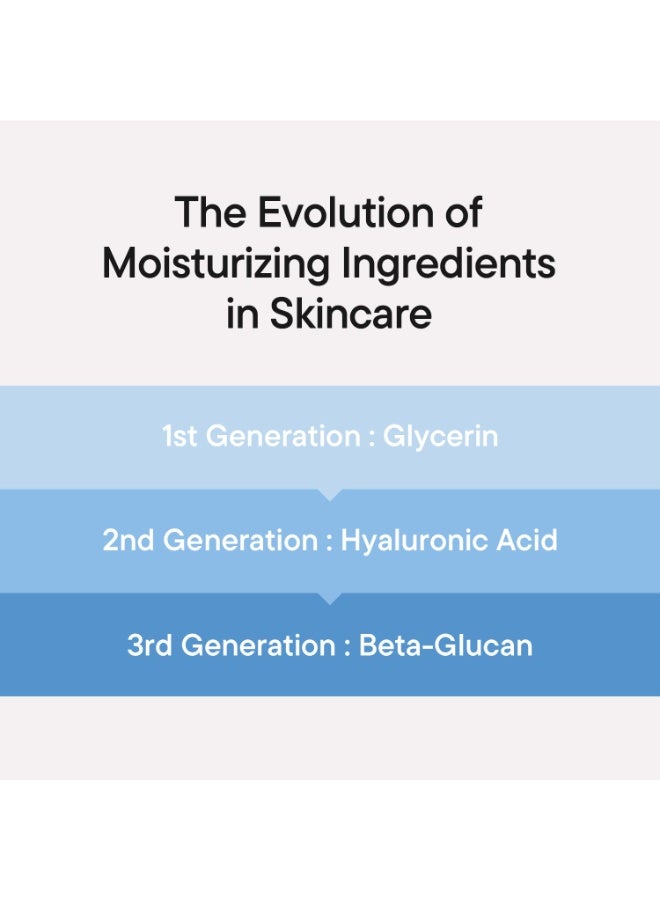 The Evolution of Moisturizing Ingredients in Skincare

1st Generation : Glycerin

2nd Generation : Hyaluronic Acid

3rd Generation : Beta-Glucan